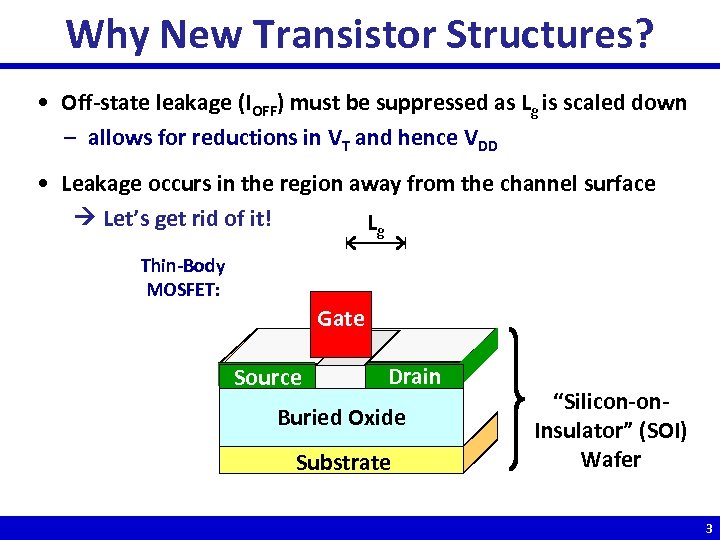 Why New Transistor Structures?

• Off-state leakage ($I_{OFF}$) must be suppressed as $L_g$ is scaled down
– allows for reductions in $V_T$ and hence $V_{DD}$

• Leakage occurs in the region away from the channel surface
→ Let's get rid of it!

$L_g$

Thin-Body MOSFET:

Gate

Source

Drain

Buried Oxide

Substrate

"Silicon-on-Insulator" (SOI) Wafer

3